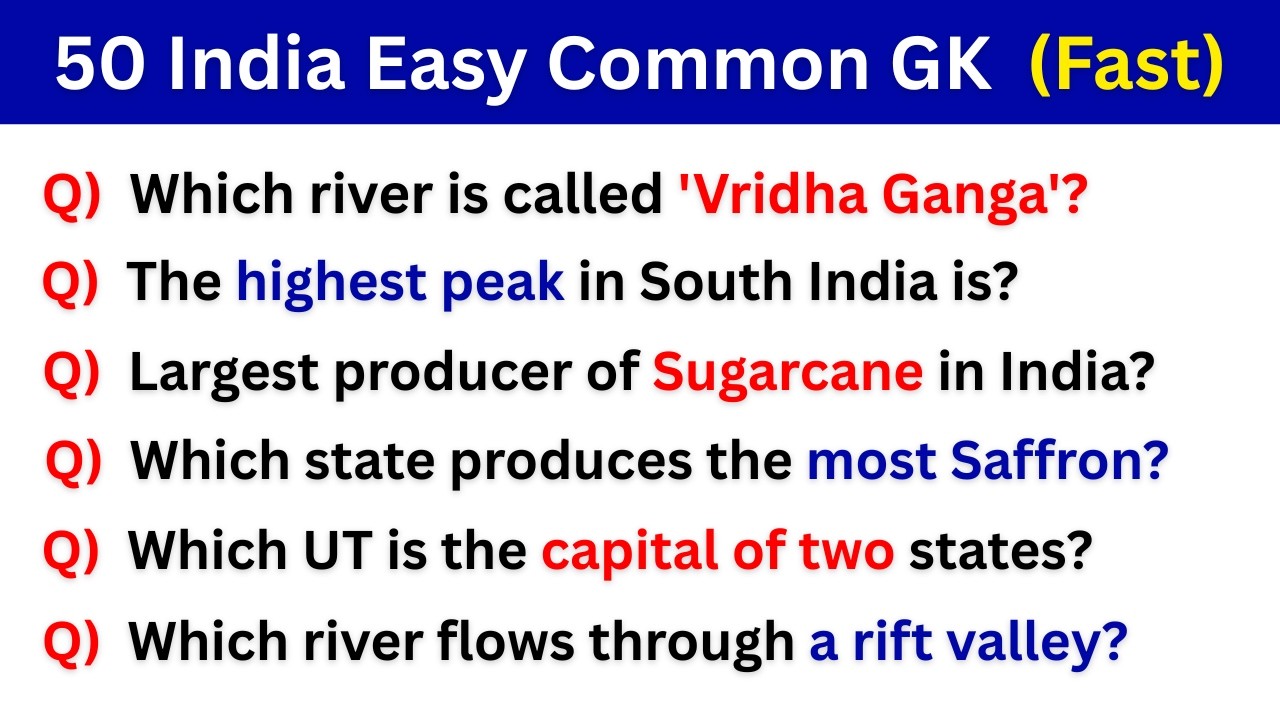 50 India Easy Common GK (Fast)

Q) Which river is called 'Vridha Ganga'?

Q) The highest peak in South India is?

Q) Largest producer of Sugarcane in India?

Q) Which state produces the most Saffron?

Q) Which UT is the capital of two states?

Q) Which river flows through a rift valley?